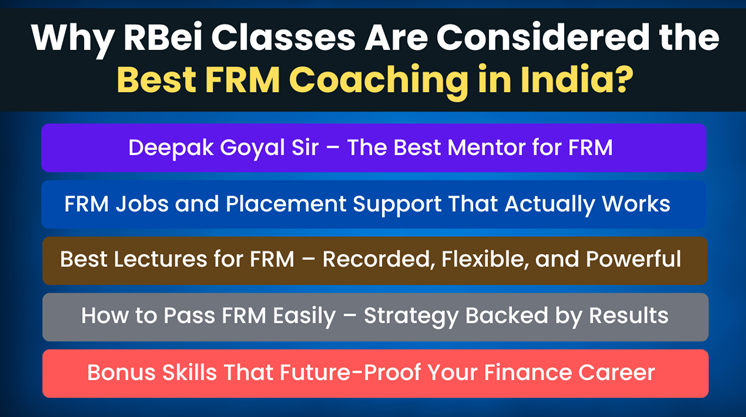 Why RBei Classes Are Considered the Best FRM Coaching in India?

Deepak Goyal Sir – The Best Mentor for FRM

FRM Jobs and Placement Support That Actually Works

Best Lectures for FRM – Recorded, Flexible, and Powerful

How to Pass FRM Easily – Strategy Backed by Results

Bonus Skills That Future-Proof Your Finance Career